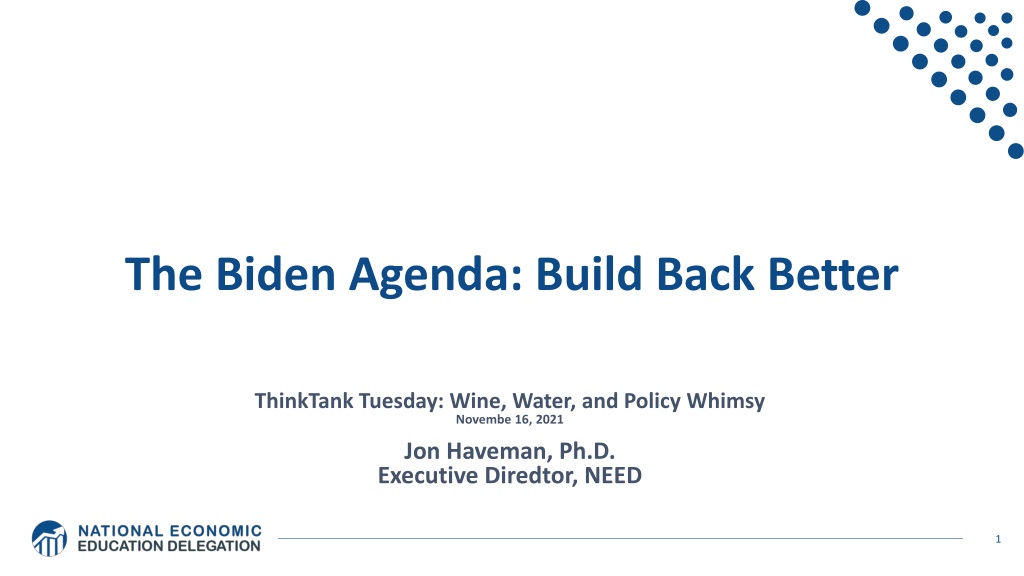 The Biden Agenda: Build Back Better

ThinkTank Tuesday: Wine, Water, and Policy Whimsy
Novembe 16, 2021

Jon Haveman, Ph.D.
Executive Diredtor, NEED

NATIONAL ECONOMIC EDUCATION DELEGATION

1